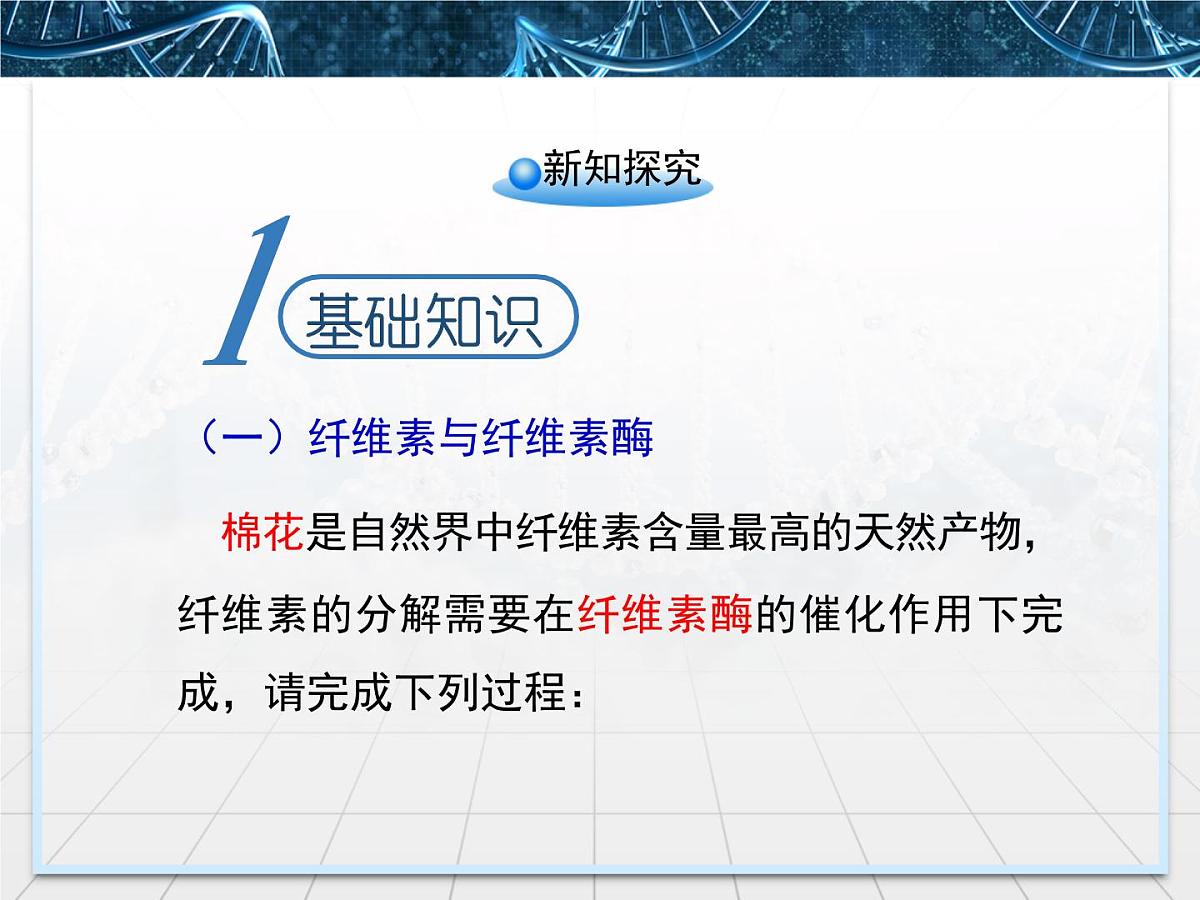 新知探究

1 基础知识

（一）纤维素与纤维素酶

棉花是自然界中纤维素含量最高的天然产物，纤维素的分解需要在纤维素酶的催化作用下完成，请完成下列过程：